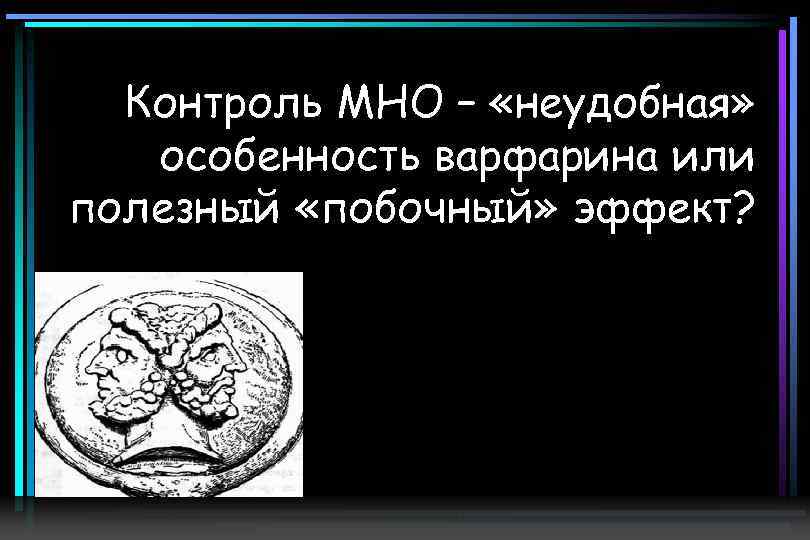 Контроль МНО – «неудобная» особенность варфарина или полезный «побочный» эффект?